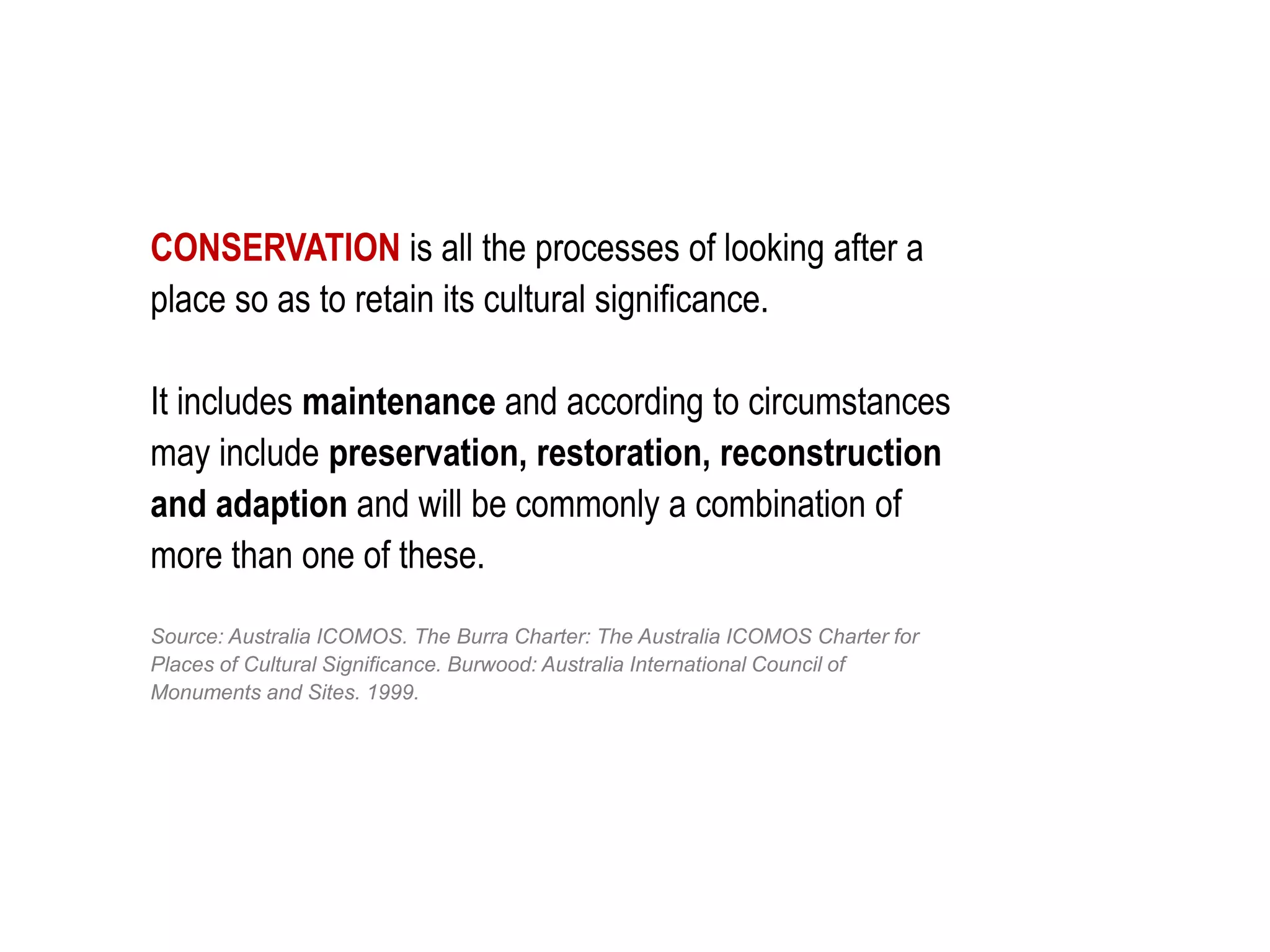 CONSERVATION is all the processes of looking after a place so as to retain its cultural significance.

It includes maintenance and according to circumstances may include preservation, restoration, reconstruction and adaption and will be commonly a combination of more than one of these.

Source: Australia ICOMOS. The Burra Charter: The Australia ICOMOS Charter for Places of Cultural Significance. Burwood: Australia International Council of Monuments and Sites. 1999.